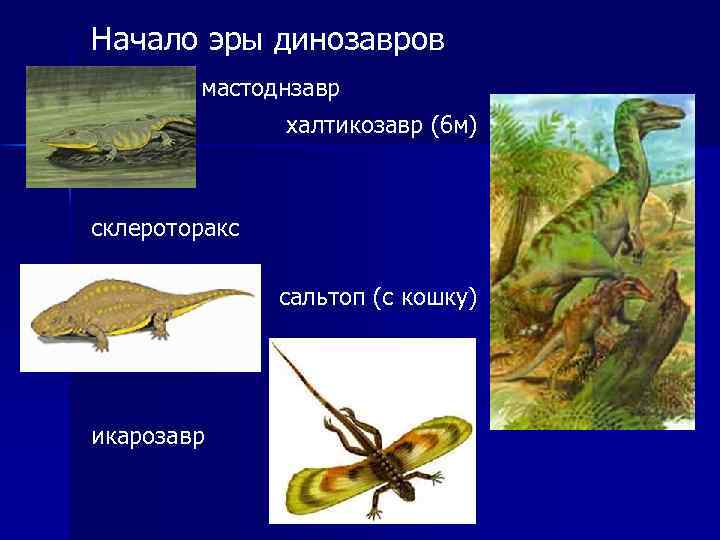 Начало эры динозавров

мастоднзавр

халтикозавр (6м)

склероторакс

сальтоп (с кошку)

икарозавр